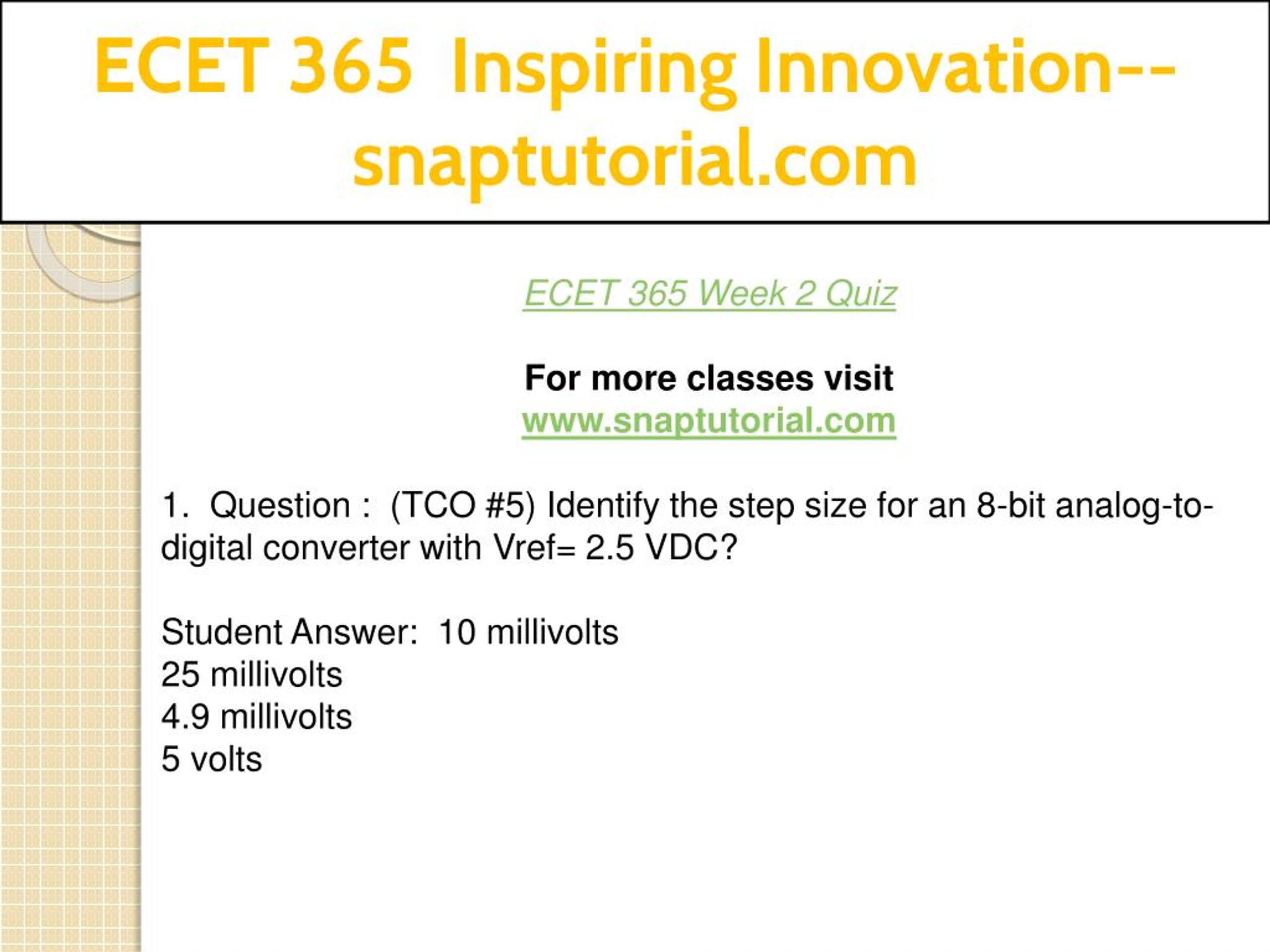 ECET 365 Inspiring Innovation--snaptutorial.com

ECET 365 Week 2 Quiz

For more classes visit
www.snaptutorial.com

1. Question : (TCO #5) Identify the step size for an 8-bit analog-to-digital converter with Vref= 2.5 VDC?

Student Answer: 10 millivolts
25 millivolts
4.9 millivolts
5 volts